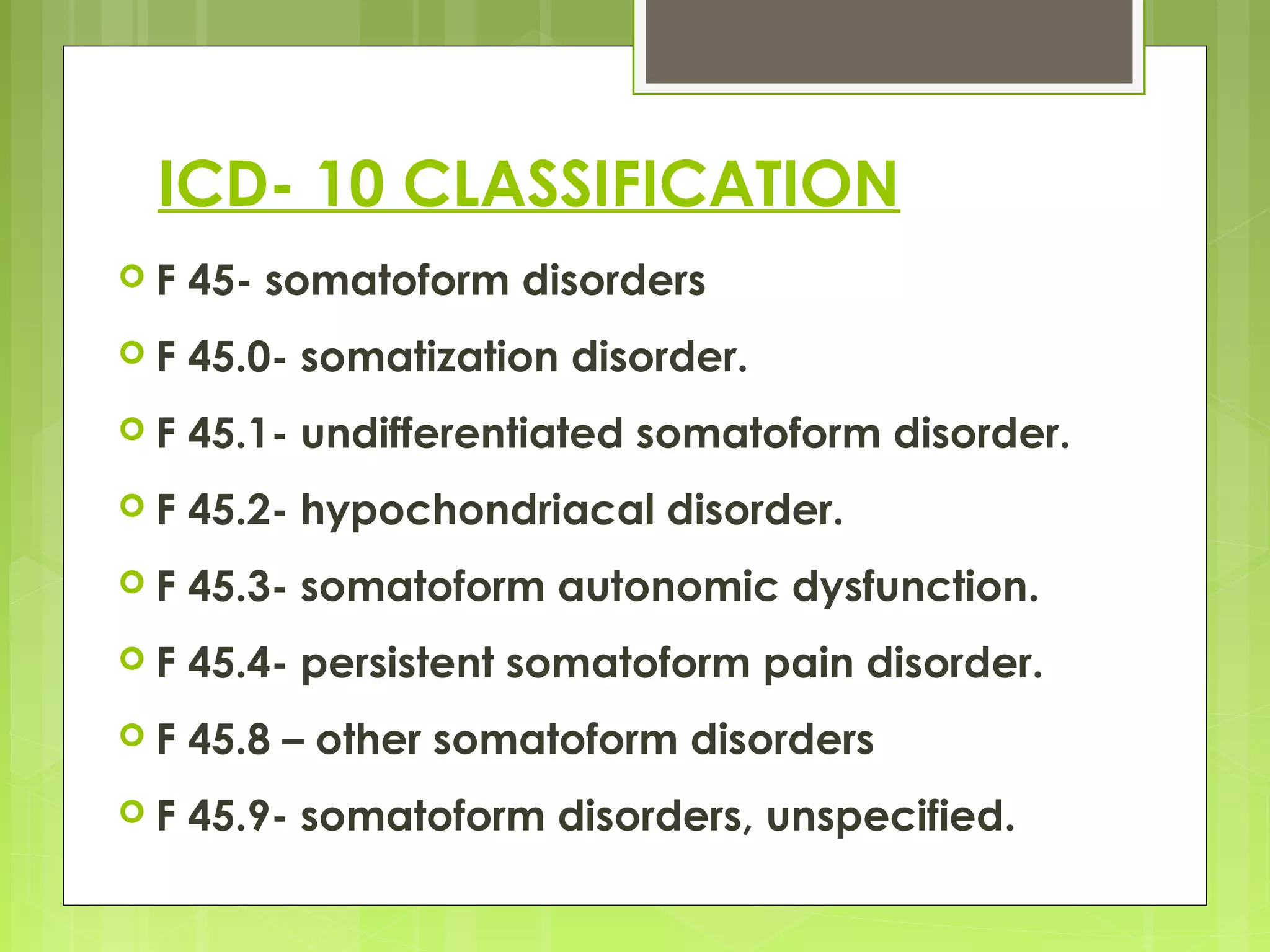 ICD- 10 CLASSIFICATION

F 45- somatoform disorders

F 45.0- somatization disorder.

F 45.1- undifferentiated somatoform disorder.

F 45.2- hypochondriacal disorder.

F 45.3- somatoform autonomic dysfunction.

F 45.4- persistent somatoform pain disorder.

F 45.8 – other somatoform disorders

F 45.9- somatoform disorders, unspecified.